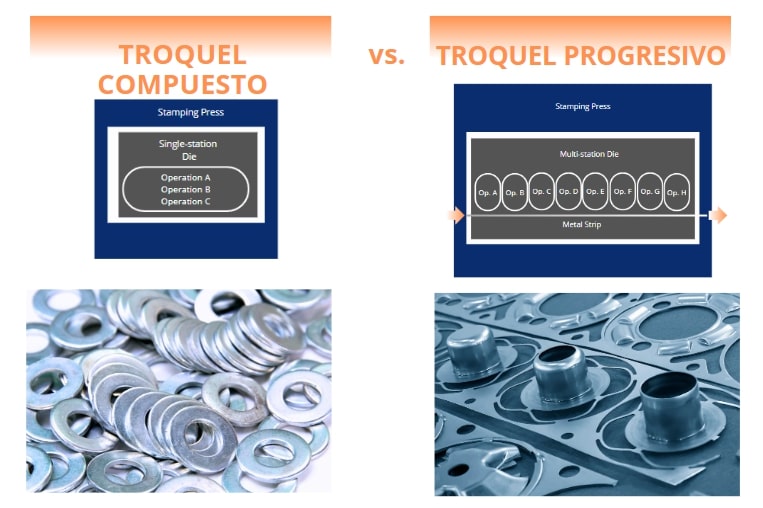 TROQUEL COMPUESTO

vs.

TROQUEL PROGRESIVO

Stamping Press

Single-station Die

Operation A
Operation B
Operation C

Stamping Press

Multi-station Die

Op. A
Op. B
Op. C
Op. D
Op. E
Op. F
Op. G
Op. H

Metal Strip